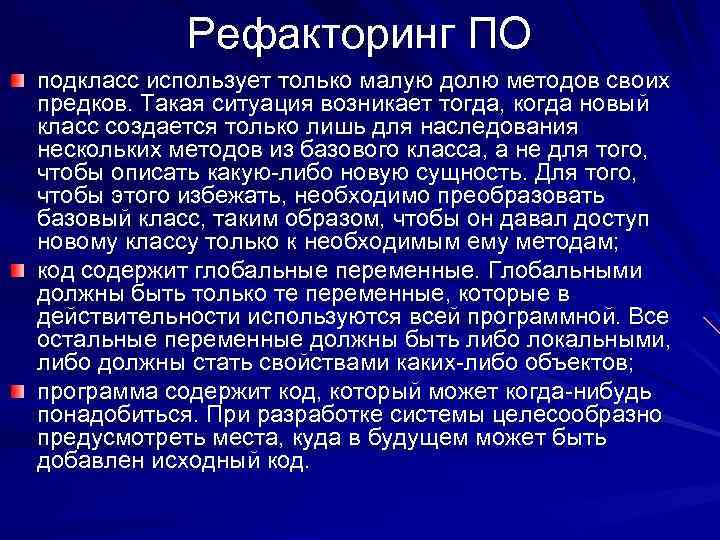 Рефакторинг ПО

подкласс использует только малую долю методов своих предков. Такая ситуация возникает тогда, когда новый класс создается только лишь для наследования нескольких методов из базового класса, а не для того, чтобы описать какую-либо новую сущность. Для того, чтобы этого избежать, необходимо преобразовать базовый класс, таким образом, чтобы он давал доступ новому классу только к необходимым ему методам;

код содержит глобальные переменные. Глобальными должны быть только те переменные, которые в действительности используются всей программной. Все остальные переменные должны быть либо локальными, либо должны стать свойствами каких-либо объектов;

программа содержит код, который может когда-нибудь понадобиться. При разработке системы целесообразно предусмотреть места, куда в будущем может быть добавлен исходный код.